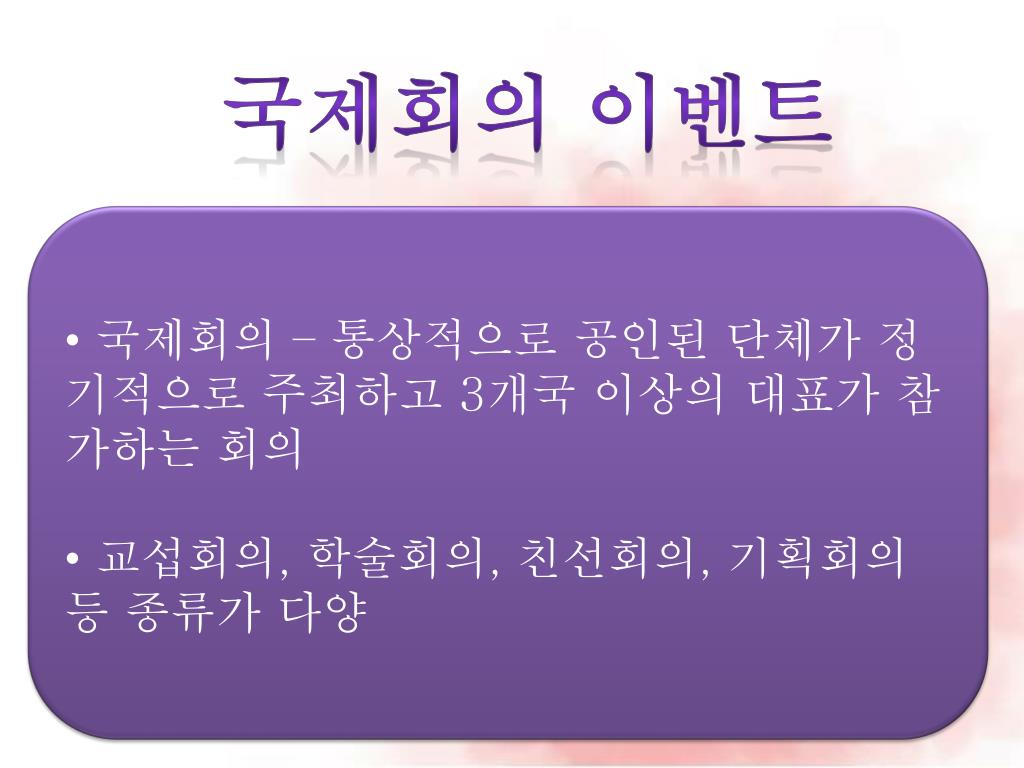 국제회의 이벤트

• 국제회의 – 통상적으로 공인된 단체가 정기적으로 주최하고 3개국 이상의 대표가 참가하는 회의

• 교섭회의, 학술회의, 친선회의, 기획회의 등 종류가 다양